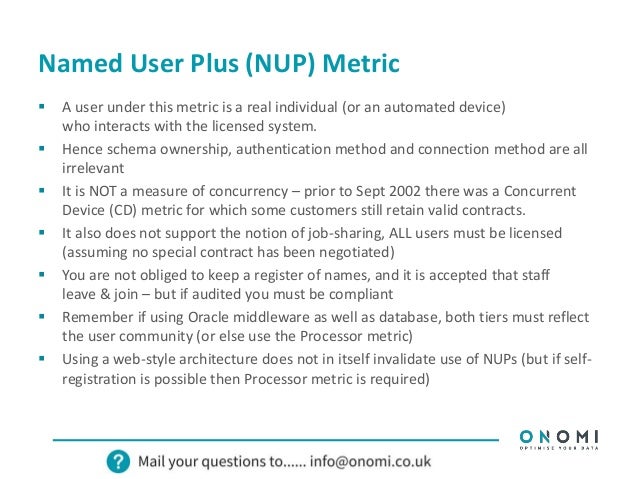 Named User Plus (NUP) Metric

▪ A user under this metric is a real individual (or an automated device) who interacts with the licensed system.

▪ Hence schema ownership, authentication method and connection method are all irrelevant

▪ It is NOT a measure of concurrency – prior to Sept 2002 there was a Concurrent Device (CD) metric for which some customers still retain valid contracts.

▪ It also does not support the notion of job-sharing, ALL users must be licensed (assuming no special contract has been negotiated)

▪ You are not obliged to keep a register of names, and it is accepted that staff leave & join – but if audited you must be compliant

▪ Remember if using Oracle middleware as well as database, both tiers must reflect the user community (or else use the Processor metric)

▪ Using a web-style architecture does not in itself invalidate use of NUPs (but if self-registration is possible then Processor metric is required)

ONOMI
OPTIMISE YOUR DATA

? Mail your questions to...... info@onomi.co.uk